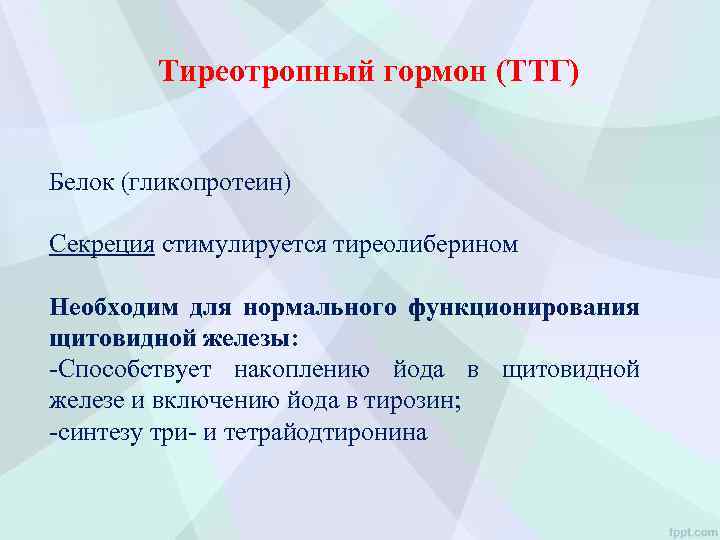 Тиреотропный гормон (ТТГ)

Белок (гликопротеин)

Секреция стимулируется тиреолиберином

Необходим для нормального функционирования щитовидной железы:
-Способствует накоплению йода в щитовидной железе и включению йода в тирозин;
-синтезу три- и тетрайодтиронина

fppt.com